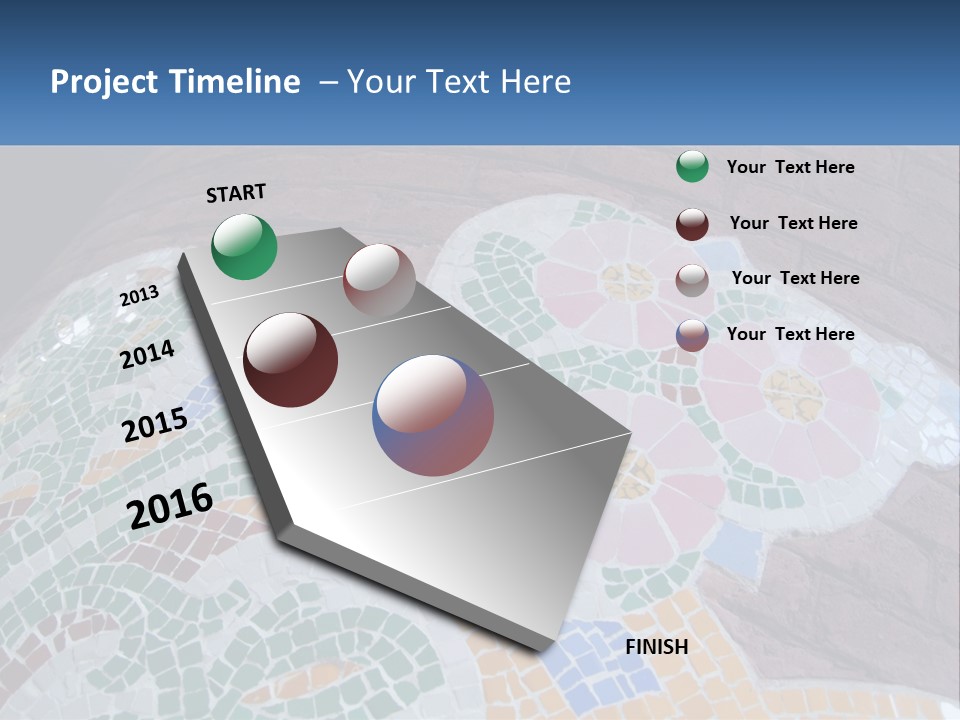 Project Timeline – Your Text Here

START

2013

2014

2015

2016

FINISH

Your Text Here

Your Text Here

Your Text Here

Your Text Here